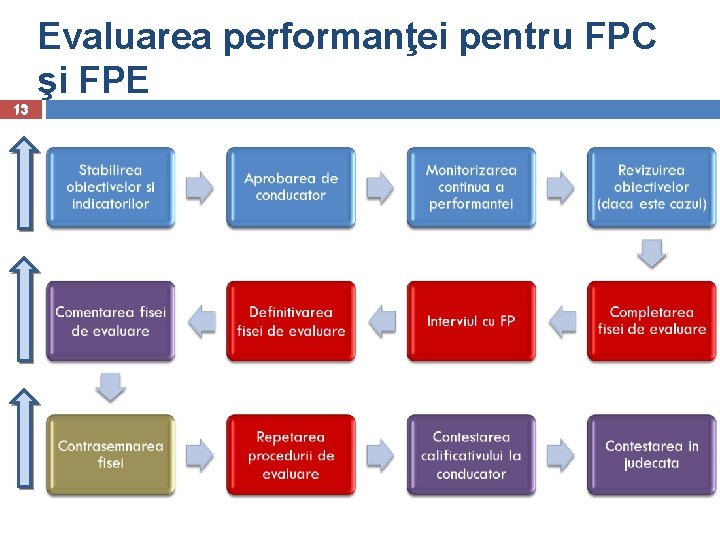 Evaluarea performanţei pentru FPC şi FPE

13

Stabilirea obiectivelor si indicatorilor

Aprobarea de conducator

Monitorizarea continua a performantei

Revizuirea obiectivelor (daca este cazul)

Completarea fisei de evaluare

Interviul cu FP

Definitivarea fisei de evaluare

Comentarea fisei de evaluare

Contrasemnarea fisei

Repetarea procedurii de evaluare

Contestarea calificativului la conducator

Contestarea in judecata